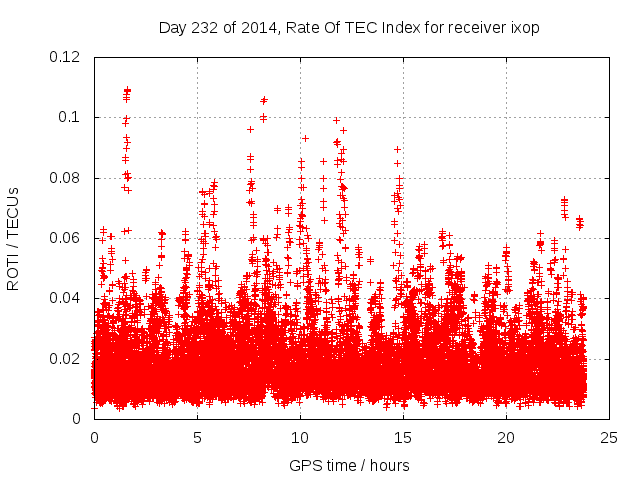 Day 232 of 2014, Rate Of TEC Index for receiver ixop

ROTI / TECUs

0.12
0.1
0.08
0.06
0.04
0.02
0

0
5
10
15
20
25

GPS time / hours